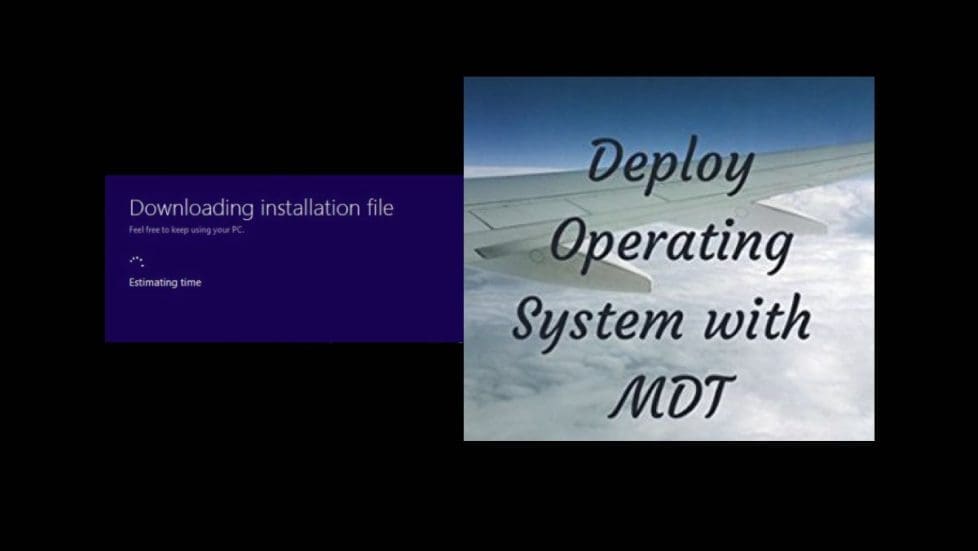 Downloading installation file

Feel free to keep using your PC.

Estimating time

Deploy Operating System with MDT